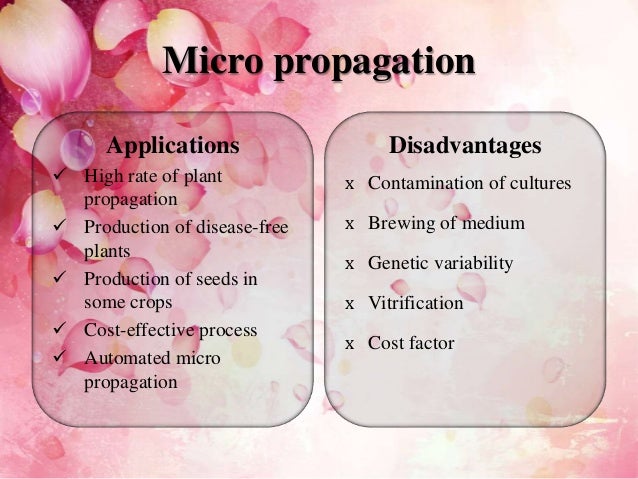 Micro propagation

Applications
✓ High rate of plant propagation
✓ Production of disease-free plants
✓ Production of seeds in some crops
✓ Cost-effective process
✓ Automated micro propagation

Disadvantages
x Contamination of cultures
x Brewing of medium
x Genetic variability
x Vitrification
x Cost factor